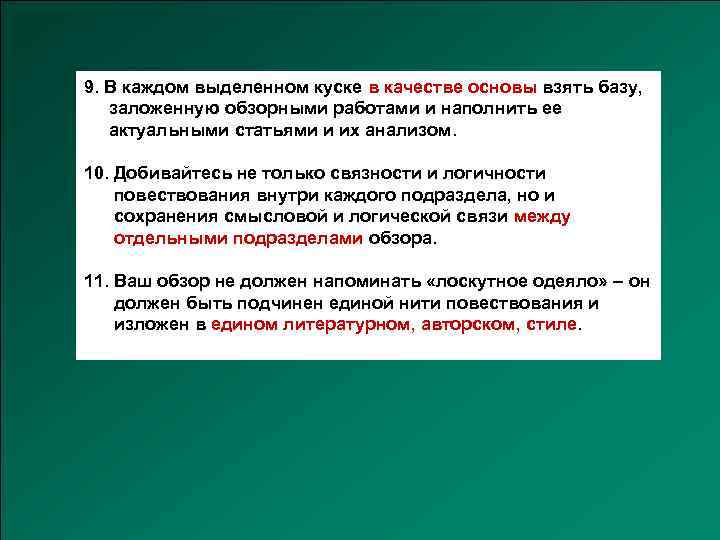 9. В каждом выделенном куске в качестве основы взять базу, заложенную обзорными работами и наполнить ее актуальными статьями и их анализом.

10. Добивайтесь не только связности и логичности повествования внутри каждого подраздела, но и сохранения смысловой и логической связи между отдельными подразделами обзора.

11. Ваш обзор не должен напоминать «лоскутное одеяло» – он должен быть подчинен единой нити повествования и изложен в едином литературном, авторском, стиле.